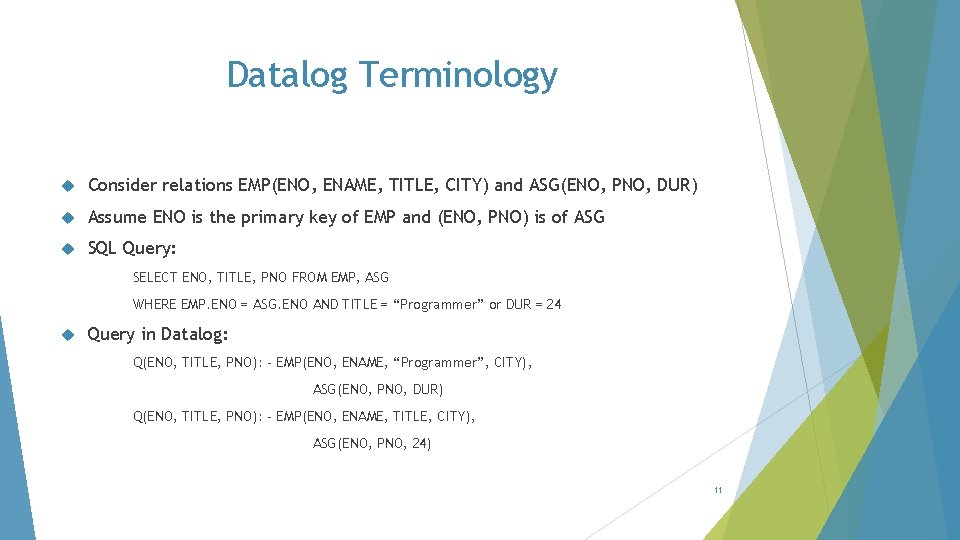 Datalog Terminology

Consider relations EMP(ENO, ENAME, TITLE, CITY) and ASG(ENO, PNO, DUR)

Assume ENO is the primary key of EMP and (ENO, PNO) is of ASG

SQL Query:

SELECT ENO, TITLE, PNO FROM EMP, ASG

WHERE EMP.ENO = ASG.ENO AND TITLE = “Programmer” or DUR = 24

Query in Datalog:

Q(ENO, TITLE, PNO): - EMP(ENO, ENAME, “Programmer”, CITY),

ASG(ENO, PNO, DUR)

Q(ENO, TITLE, PNO): - EMP(ENO, ENAME, TITLE, CITY),

ASG(ENO, PNO, 24)

11